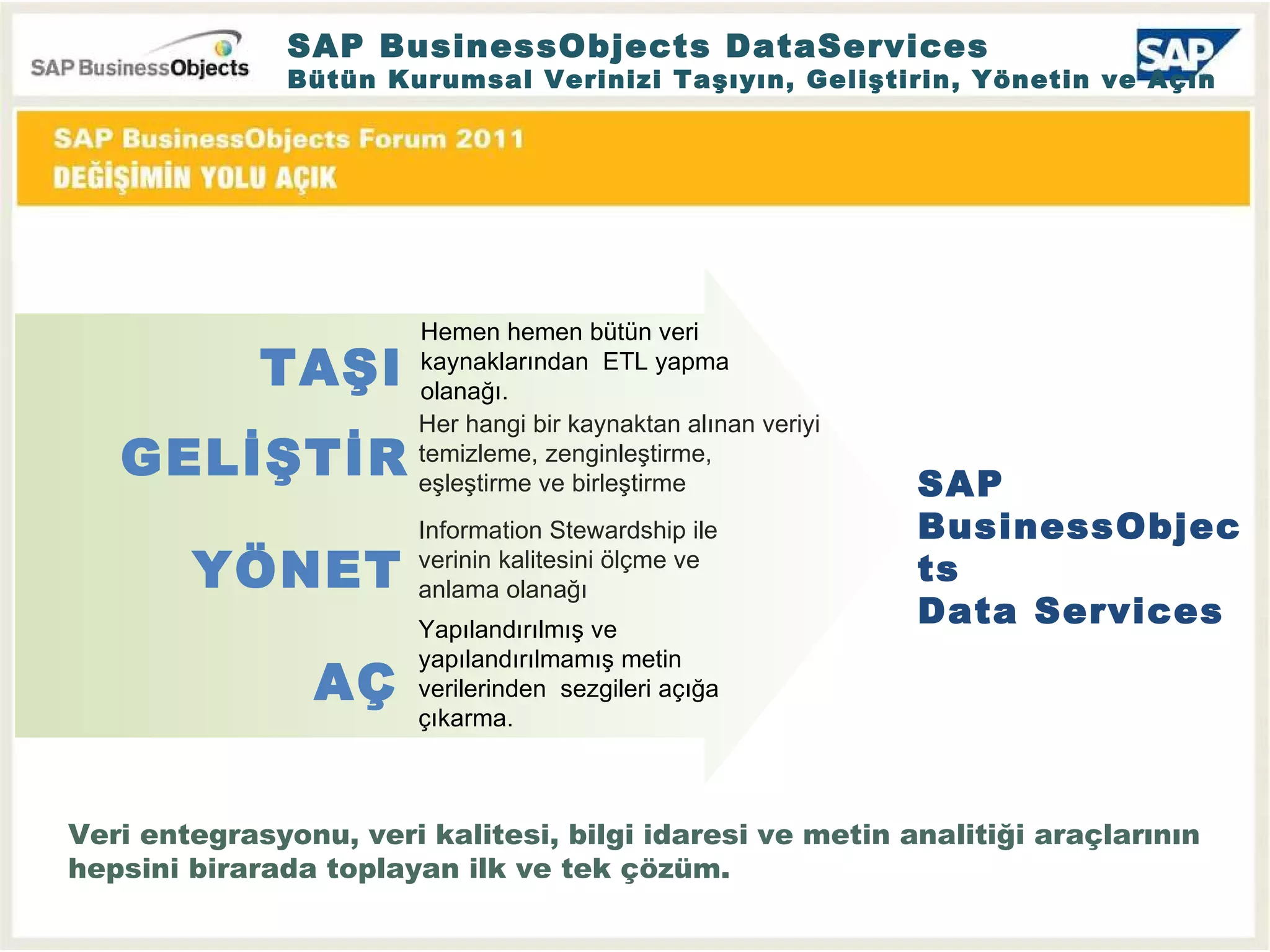 SAP BusinessObjects

SAP BusinessObjects DataServices
Bütün Kurumsal Verinizi Taşıyın, Geliştirin, Yönetin ve Açın

SAP

SAP BusinessObjects Forum 2011
DEĞİŞİMİN YOLU AÇIK

TAŞI
Hemen hemen bütün veri kaynaklarından ETL yapma olanağı.

GELİŞTİR
Her hangi bir kaynaktan alınan veriyi temizleme, zenginleştirme, eşleştirme ve birleştirme

YÖNET
Information Stewardship ile verinin kalitesini ölçme ve anlama olanağı

AÇ
Yapılandırılmış ve yapılandırılmamış metin verilerinden sezgileri açığa çıkarma.

SAP BusinessObjects Data Services

Veri entegrasyonu, veri kalitesi, bilgi idaresi ve metin analitiği araçlarının hepsini birarada toplayan ilk ve tek çözüm.